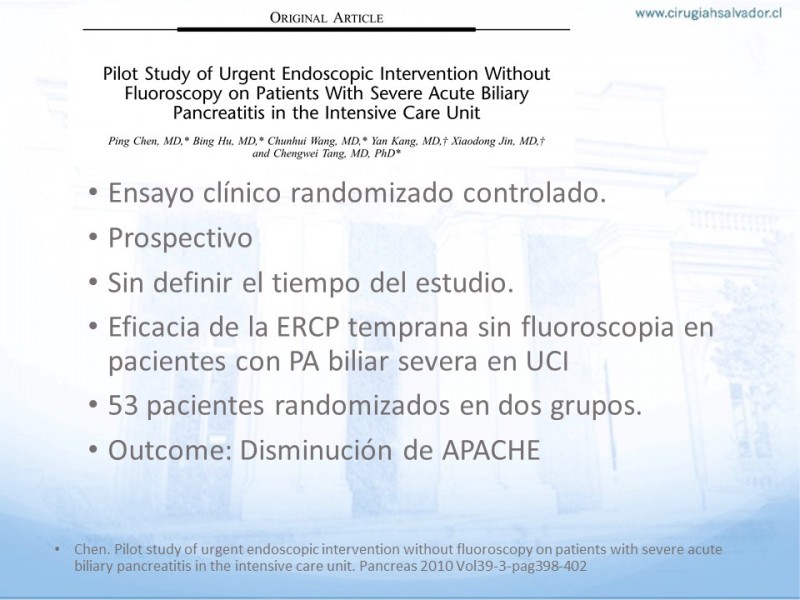 ORIGINAL ARTICLE

www.cirugiahsalvador.cl

Pilot Study of Urgent Endoscopic Intervention Without Fluoroscopy on Patients With Severe Acute Biliary Pancreatitis in the Intensive Care Unit

Ping Chen, MD,* Bing Hu, MD,* Chunhui Wang, MD,* Yan Kang, MD,† Xiaodong Jin, MD,† and Chengwei Tang, MD, PhD*

• Ensayo clínico randomizado controlado.
• Prospectivo
• Sin definir el tiempo del estudio.
• Eficacia de la ERCP temprana sin fluoroscopia en pacientes con PA biliar severa en UCI
• 53 pacientes randomizados en dos grupos.
• Outcome: Disminución de APACHE

• Chen. Pilot study of urgent endoscopic intervention without fluoroscopy on patients with severe acute biliary pancreatitis in the intensive care unit. Pancreas 2010 Vol39-3-pag398-402